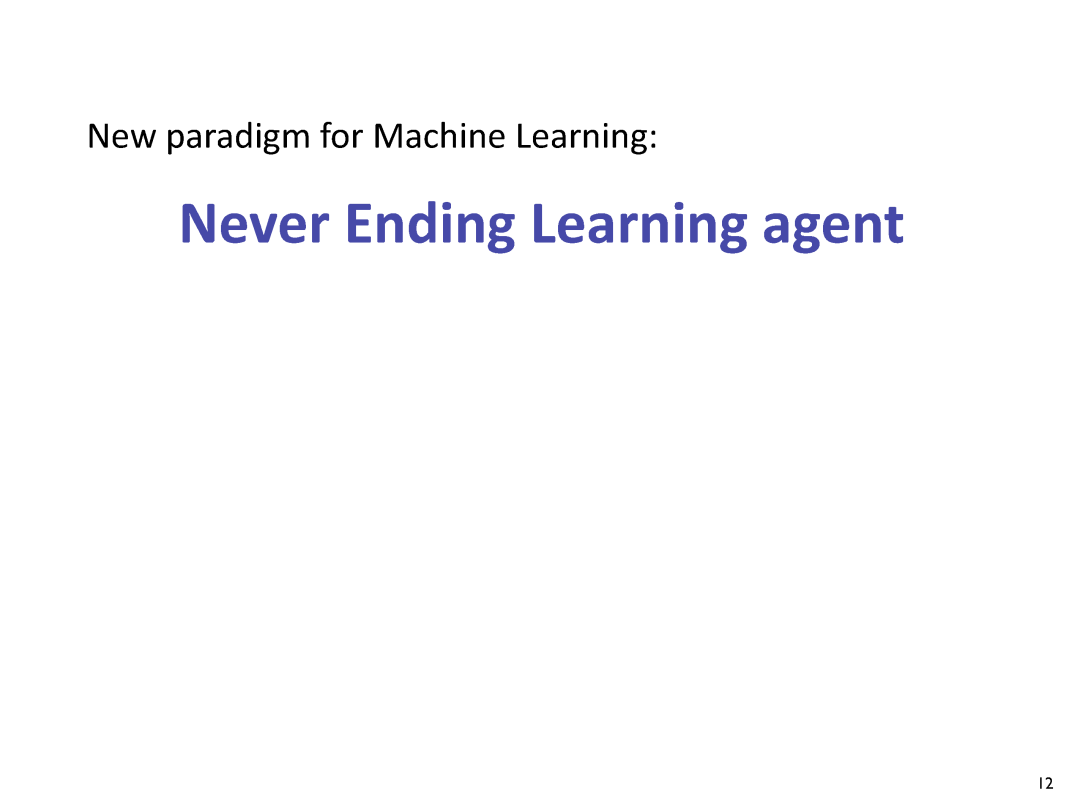 New paradigm for Machine Learning:

Never Ending Learning agent

12